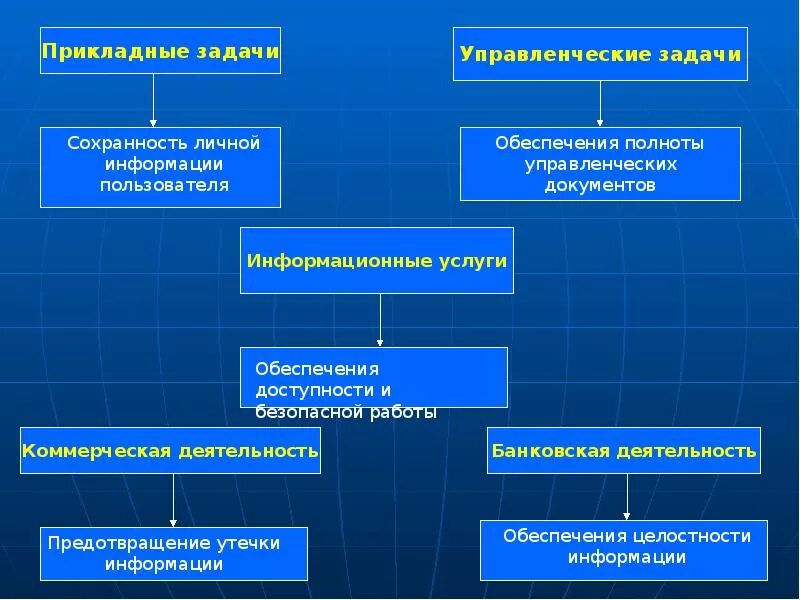 Прикладные задачи

Сохранность личной информации пользователя

Управленческие задачи

Обеспечения полноты управленческих документов

Информационные услуги

Обеспечения доступности и безопасной работы

Коммерческая деятельность

Предотвращение утечки информации

Банковская деятельность

Обеспечения целостности информации